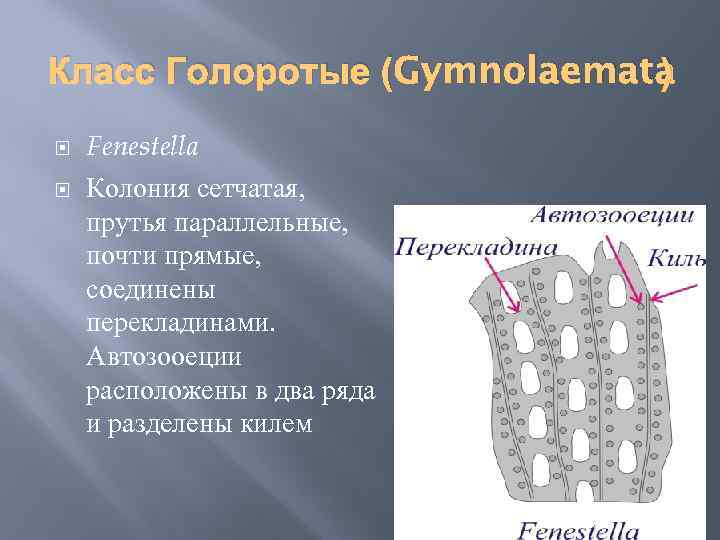 Класс Голоротые (Gymnolaemata)

Fenestella

Колония сетчатая, прутья параллельные, почти прямые, соединены перекладинами. Автозооеции расположены в два ряда и разделены килем

Автозооеции
Перекладина
Киль

Fenestella